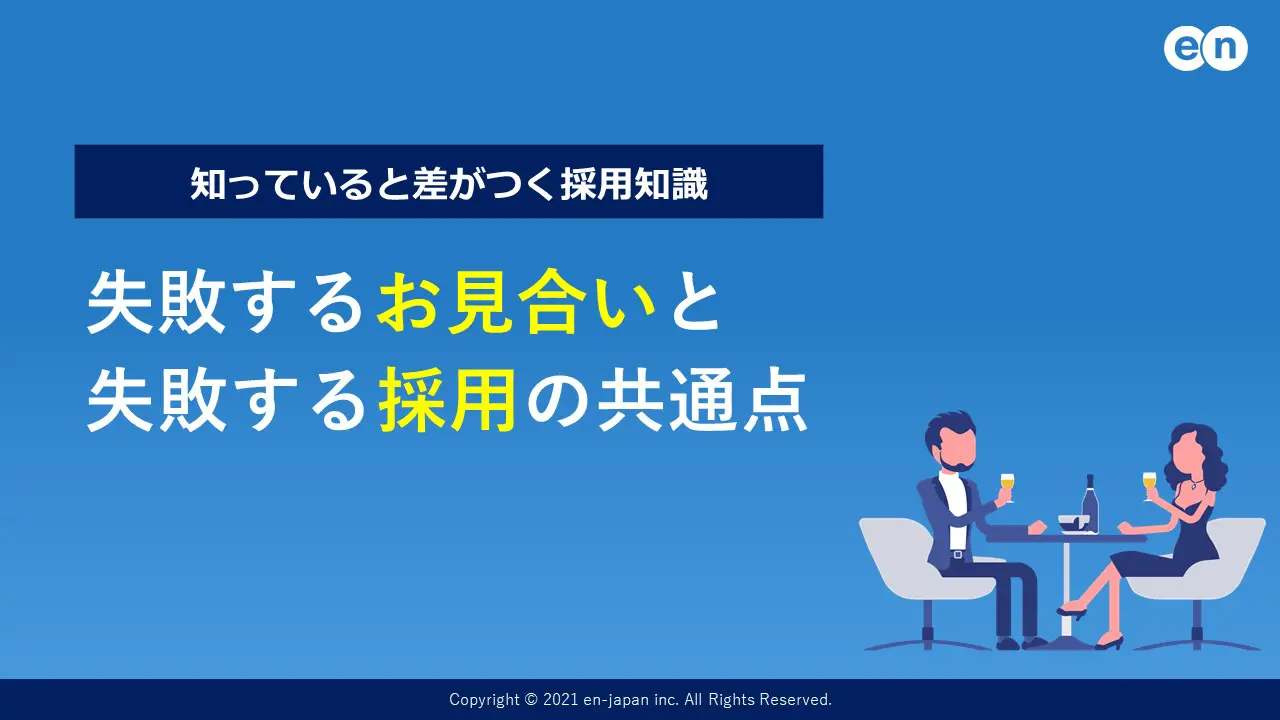 en

知っていると差がつく採用知識

失敗するお見合いと
失敗する採用の共通点

Copyright © 2021 en-japan inc. All Rights Reserved.